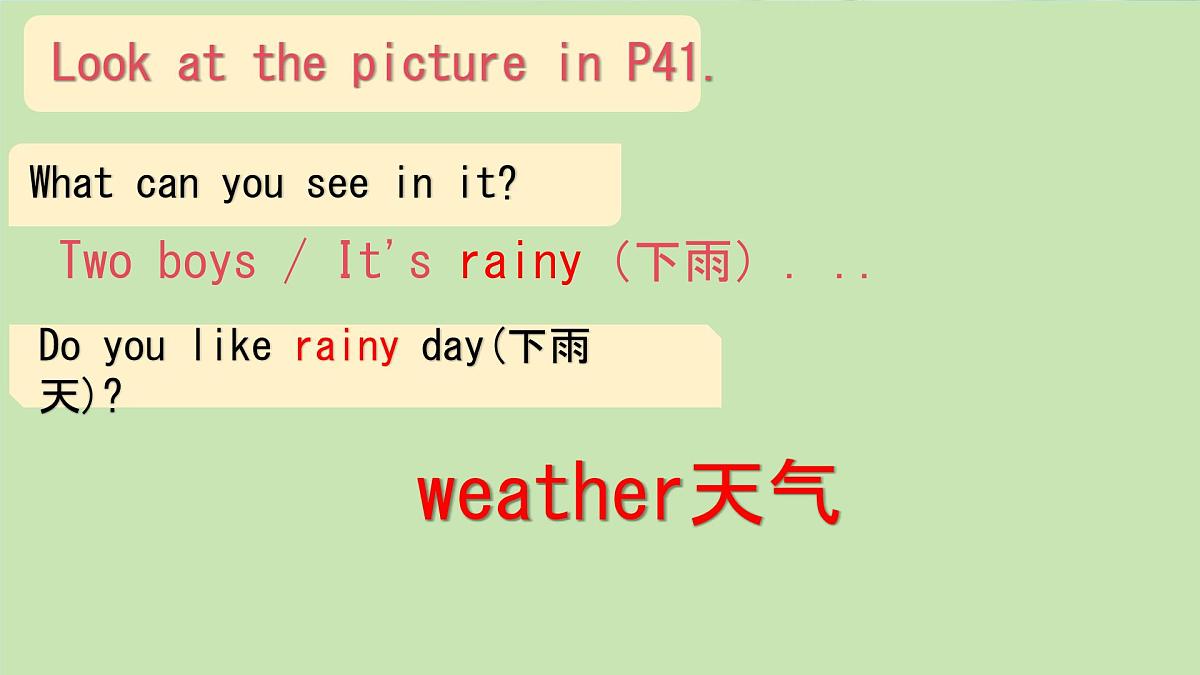 Look at the picture in P41.

What can you see in it?

Two boys / It's rainy（下雨）. ..

Do you like rainy day(下雨天)?

weather天气